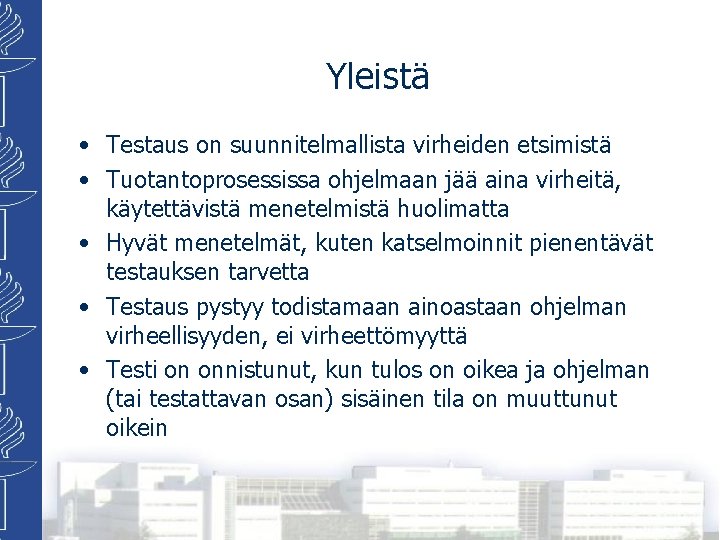 Yleistä

• Testaus on suunnitelmallista virheiden etsimistä
• Tuotantoprosessissa ohjelmaan jää aina virheitä, käytettävistä menetelmistä huolimatta
• Hyvät menetelmät, kuten katselmoinnit pienentävät testauksen tarvetta
• Testaus pystyy todistamaan ainoastaan ohjelman virheellisyyden, ei virheettömyyttä
• Testi on onnistunut, kun tulos on oikea ja ohjelman (tai testattavan osan) sisäinen tila on muuttunut oikein